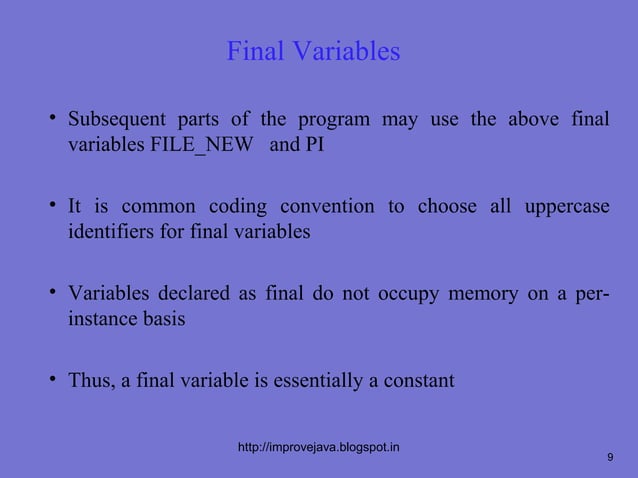 Final Variables

• Subsequent parts of the program may use the above final variables FILE_NEW and PI

• It is common coding convention to choose all uppercase identifiers for final variables

• Variables declared as final do not occupy memory on a per-instance basis

• Thus, a final variable is essentially a constant

http://improvejava.blogspot.in

9